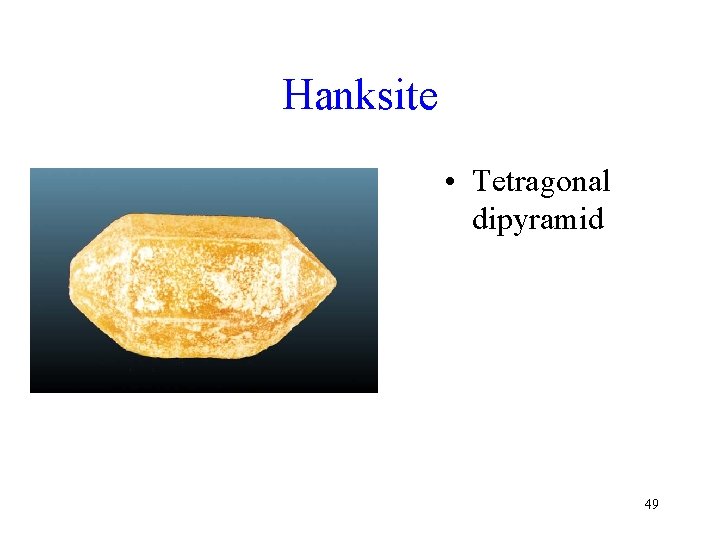 Hanksite

• Tetragonal dipyramid

49